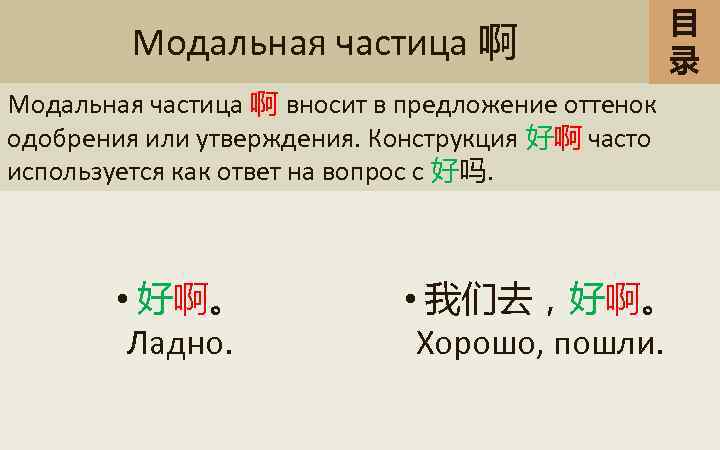 Модальная частица 啊

目录

Модальная частица 啊 вносит в предложение оттенок одобрения или утверждения. Конструкция 好啊 часто используется как ответ на вопрос с 好吗.

• 好啊。
Ладно.

• 我们去，好啊。
Хорошо, пошли.